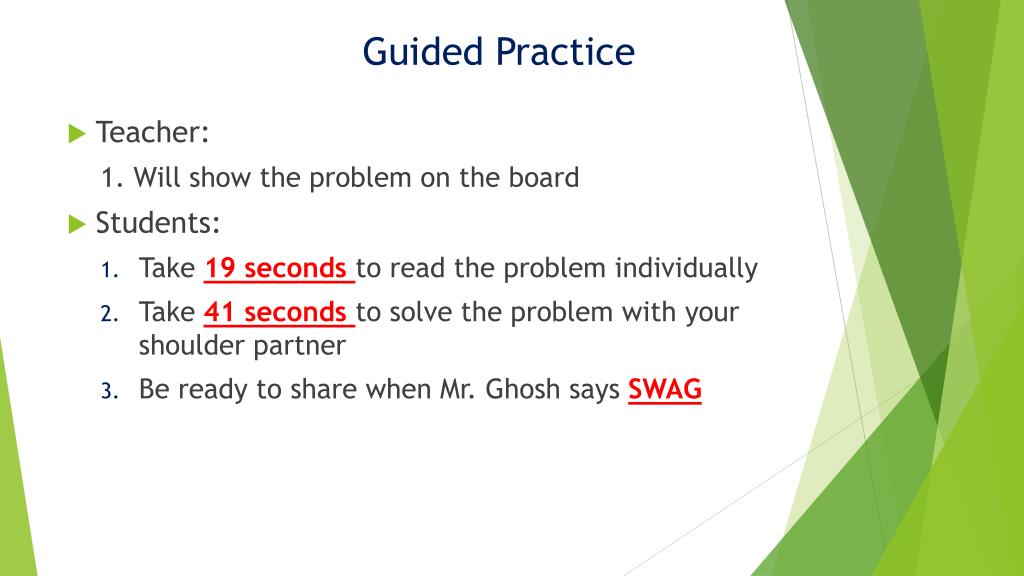 Guided Practice

Teacher:

1. Will show the problem on the board

Students:

1. Take 19 seconds to read the problem individually
2. Take 41 seconds to solve the problem with your shoulder partner
3. Be ready to share when Mr. Ghosh says SWAG